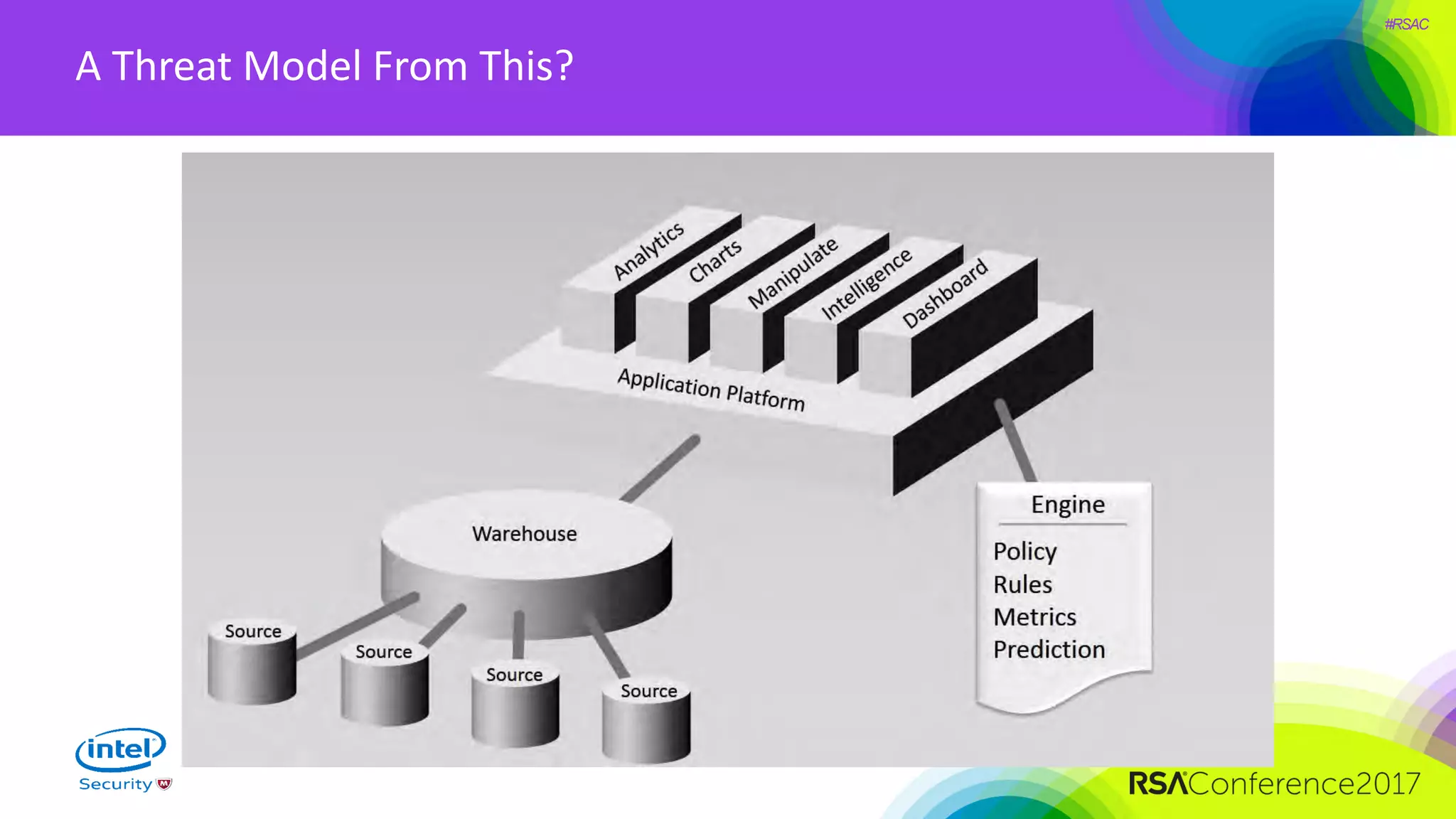 #RSAC

A Threat Model From This?

Analytics
Charts
Manipulate
Intelligence
Dashboard

Application Platform

Warehouse

Source
Source
Source
Source

Engine
Policy
Rules
Metrics
Prediction

intel
Security

RSAConference2017